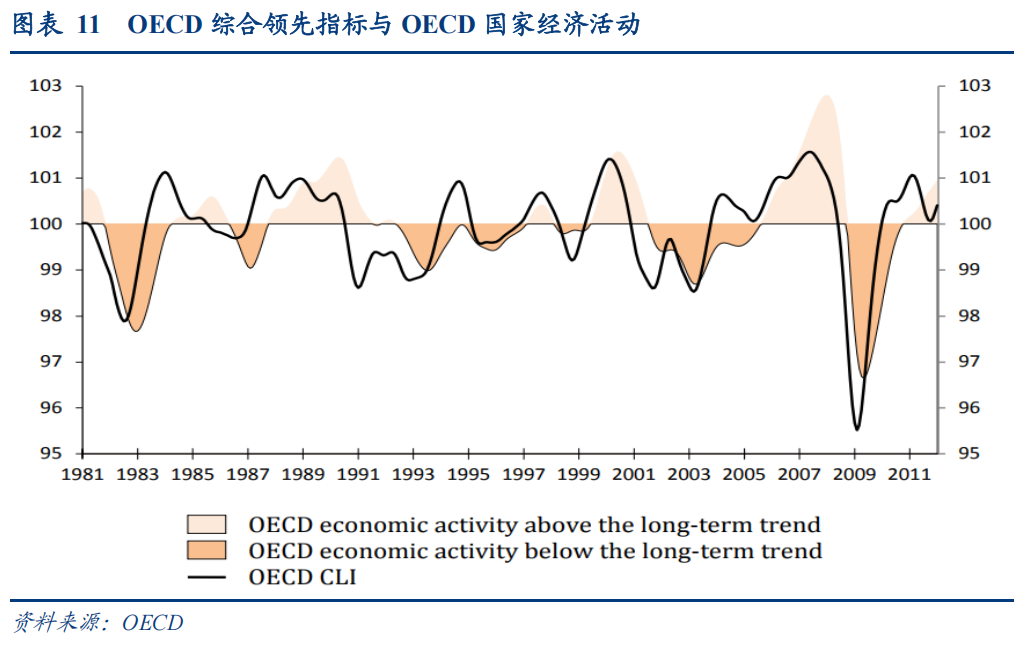 图表 11 OECD 综合领先指标与 OECD 国家经济活动

103
102
101
100
99
98
97
96
95

103
102
101
100
99
98
97
96
95

1981 1983 1985 1987 1989 1991 1993 1995 1997 1999 2001 2003 2005 2007 2009 2011

OECD economic activity above the long-term trend
OECD economic activity below the long-term trend
OECD CLI

资料来源：OECD